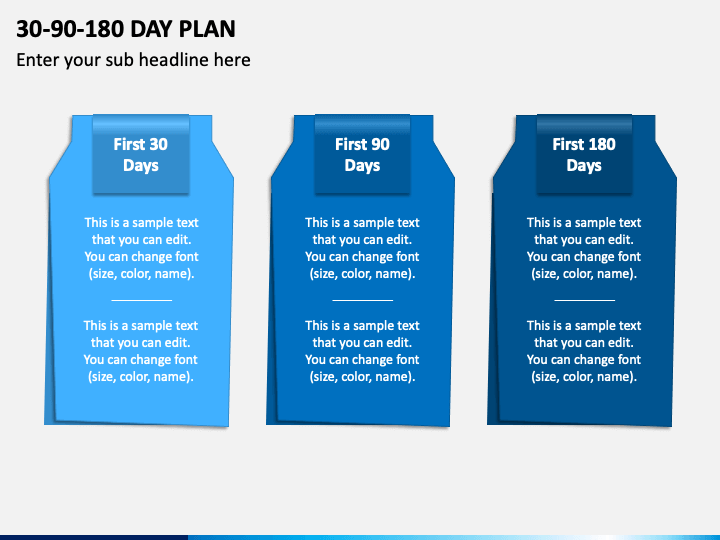 30-90-180 DAY PLAN

Enter your sub headline here

First 30 Days

This is a sample text that you can edit. You can change font (size, color, name).

This is a sample text that you can edit. You can change font (size, color, name).

First 90 Days

This is a sample text that you can edit. You can change font (size, color, name).

This is a sample text that you can edit. You can change font (size, color, name).

First 180 Days

This is a sample text that you can edit. You can change font (size, color, name).

This is a sample text that you can edit. You can change font (size, color, name).